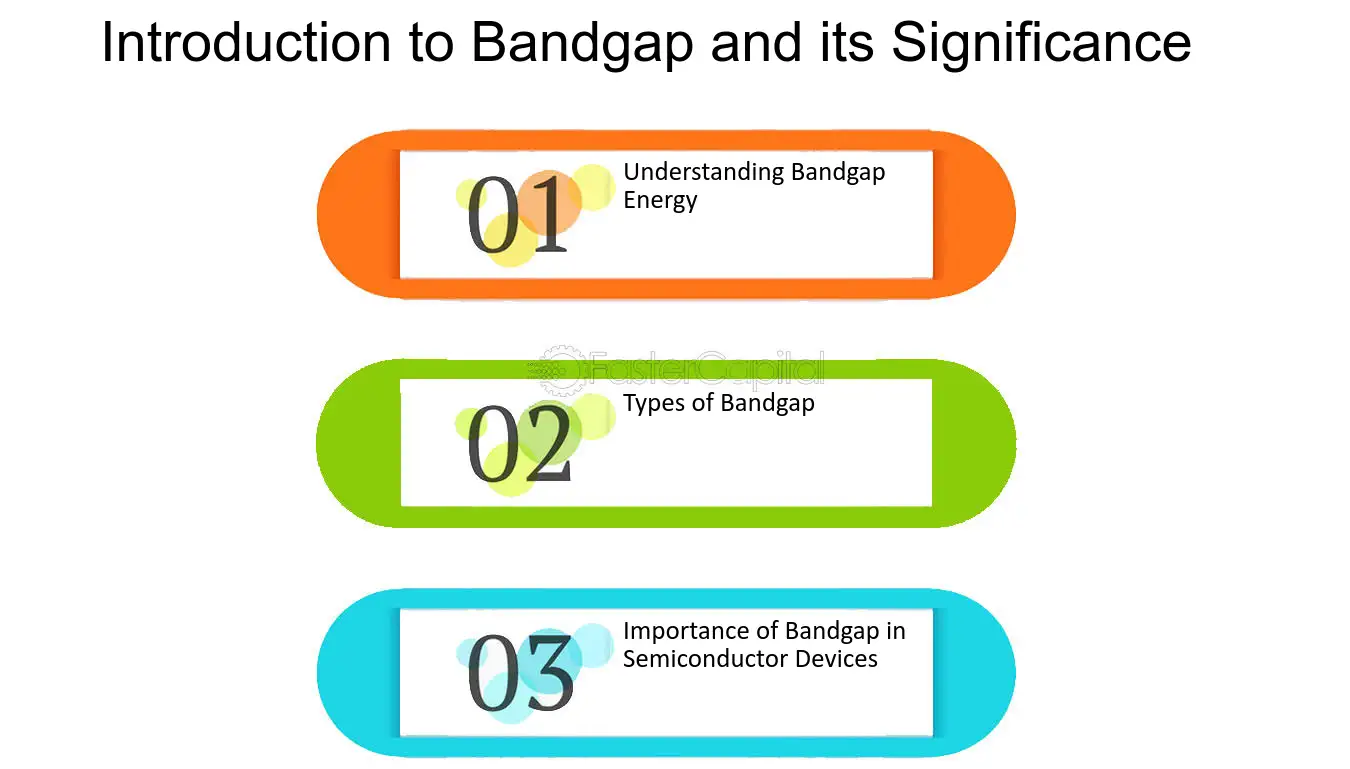 Introduction to Bandgap and its Significance

01
Understanding Bandgap Energy

02
Types of Bandgap

03
Importance of Bandgap in Semiconductor Devices

FasterCapital